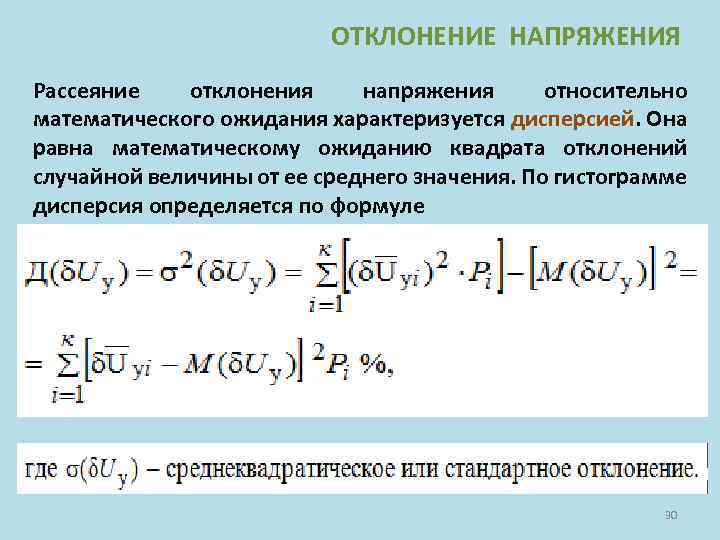 ОТКЛОНЕНИЕ НАПРЯЖЕНИЯ

Рассеяние отклонения напряжения относительно математического ожидания характеризуется дисперсией. Она равна математическому ожиданию квадрата отклонений случайной величины от ее среднего значения. По гистограмме дисперсия определяется по формуле

$Д(\delta U_у) = \sigma^2(\delta U_у) = \sum_{i=1}^{к}\left[(\delta\overline{U}_{уi})^2 \cdot P_i\right] - \left[M(\delta U_у)\right]^2 =$

$= \sum_{i=1}^{к}\left[\delta\overline{U}_{уi} - M(\delta U_у)\right]^2 P_i$ %,

где $\sigma(\delta U_у)$ – среднеквадратическое или стандартное отклонение.

30